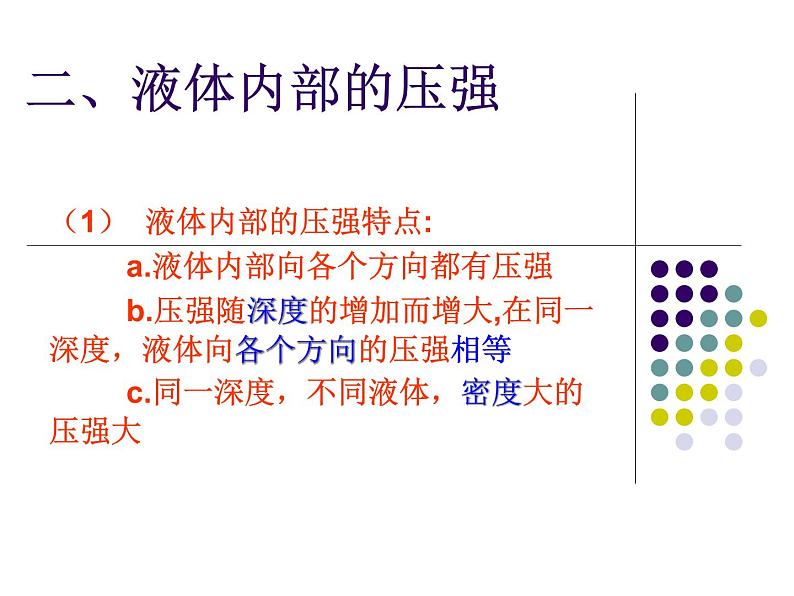 二、液体内部的压强

（1） 液体内部的压强特点:

a.液体内部向各个方向都有压强

b.压强随深度的增加而增大,在同一深度，液体向各个方向的压强相等

c.同一深度，不同液体，密度大的压强大